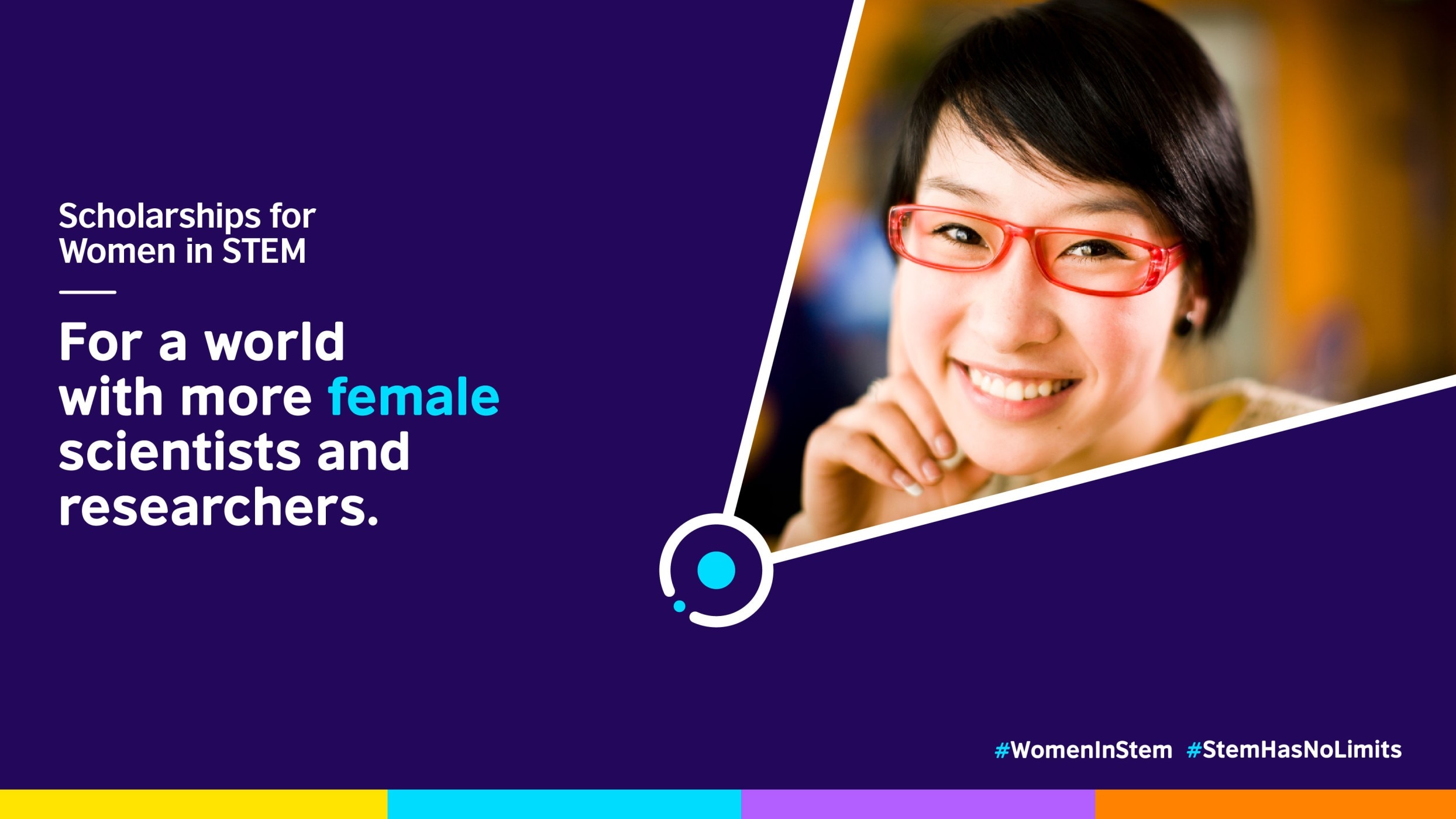 Scholarships for Women in STEM

For a world with more female scientists and researchers.

#WomenInStem #StemHasNoLimits